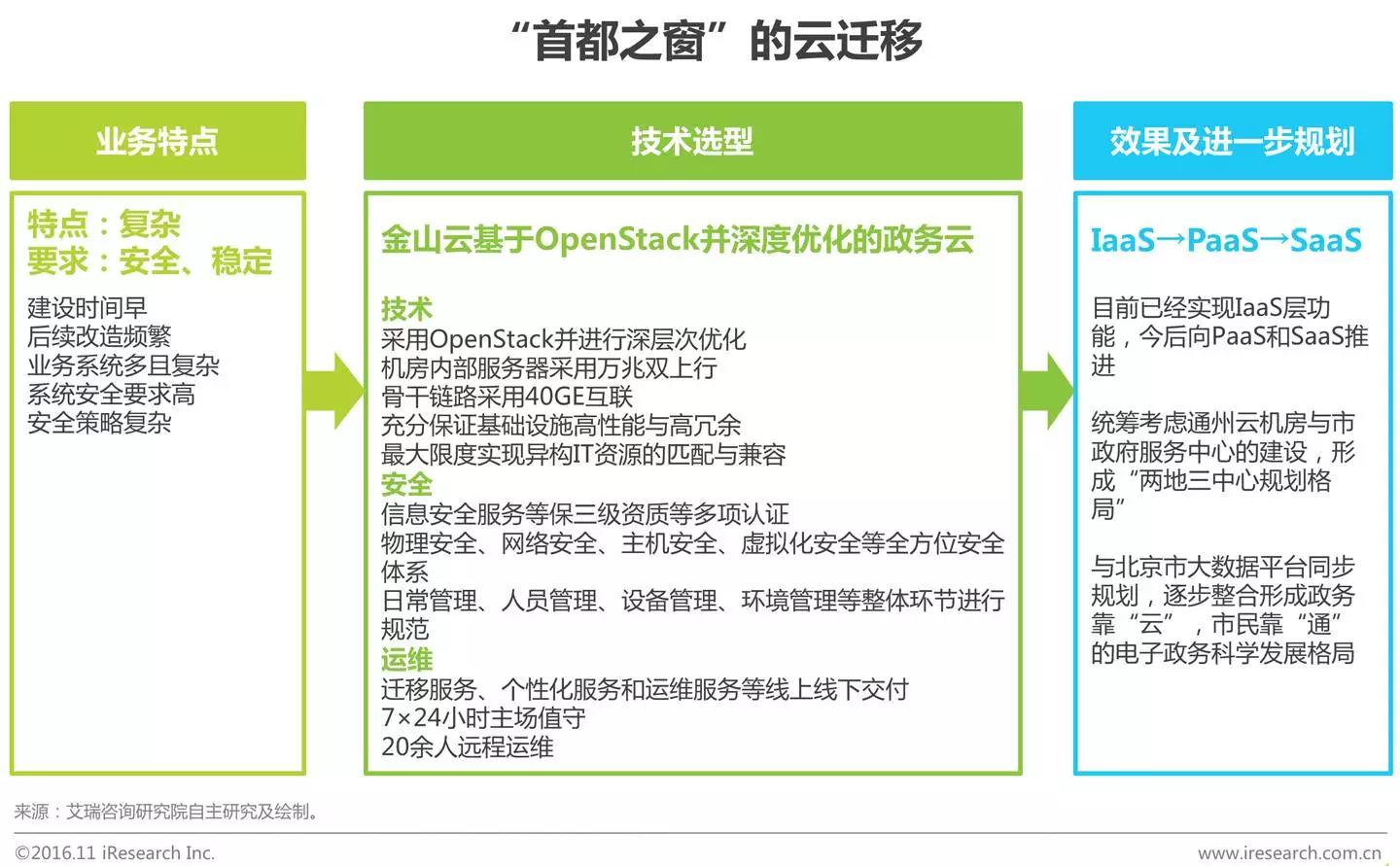 “首都之窗”的云迁移

业务特点

特点：复杂
要求：安全、稳定

建设时间早
后续改造频繁
业务系统多且复杂
系统安全要求高
安全策略复杂

技术选型

金山云基于OpenStack并深度优化的政务云

技术
采用OpenStack并进行深层次优化
机房内部服务器采用万兆双上行
骨干链路采用40GE互联
充分保证基础设施高性能与高冗余
最大限度实现异构IT资源的匹配与兼容
安全
信息安全服务等保三级资质等多项认证
物理安全、网络安全、主机安全、虚拟化安全等全方位安全体系
日常管理、人员管理、设备管理、环境管理等整体环节进行规范
运维
迁移服务、个性化服务和运维服务等线上线下交付
7×24小时主场值守
20余人远程运维

效果及进一步规划

IaaS→PaaS→SaaS

目前已经实现IaaS层功能，今后向PaaS和SaaS推进

统筹考虑通州云机房与市政府服务中心的建设，形成“两地三中心规划格局”

与北京市大数据平台同步规划，逐步整合形成政务靠“云”，市民靠“通”的电子政务科学发展格局

来源：艾瑞咨询研究院自主研究及绘制。

©2016.11 iResearch Inc.

www.iresearch.com.cn